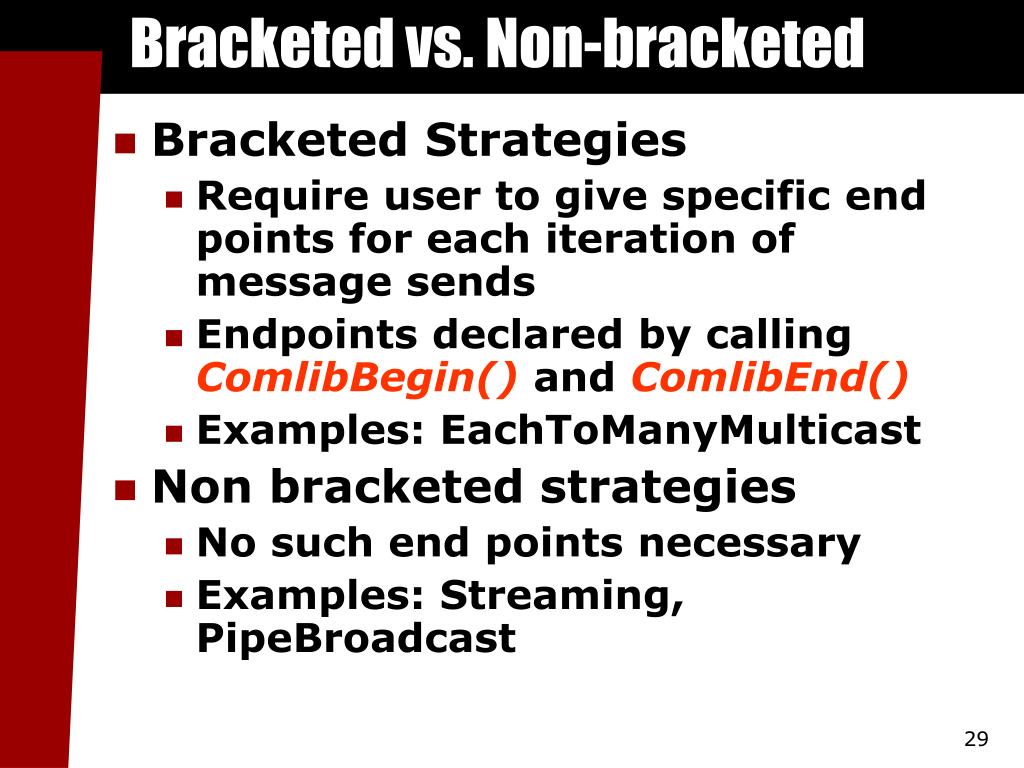 Bracketed vs. Non-bracketed

Bracketed Strategies

Require user to give specific end points for each iteration of message sends

Endpoints declared by calling ComlibBegin() and ComlibEnd()

Examples: EachToManyMulticast

Non bracketed strategies

No such end points necessary

Examples: Streaming, PipeBroadcast

29